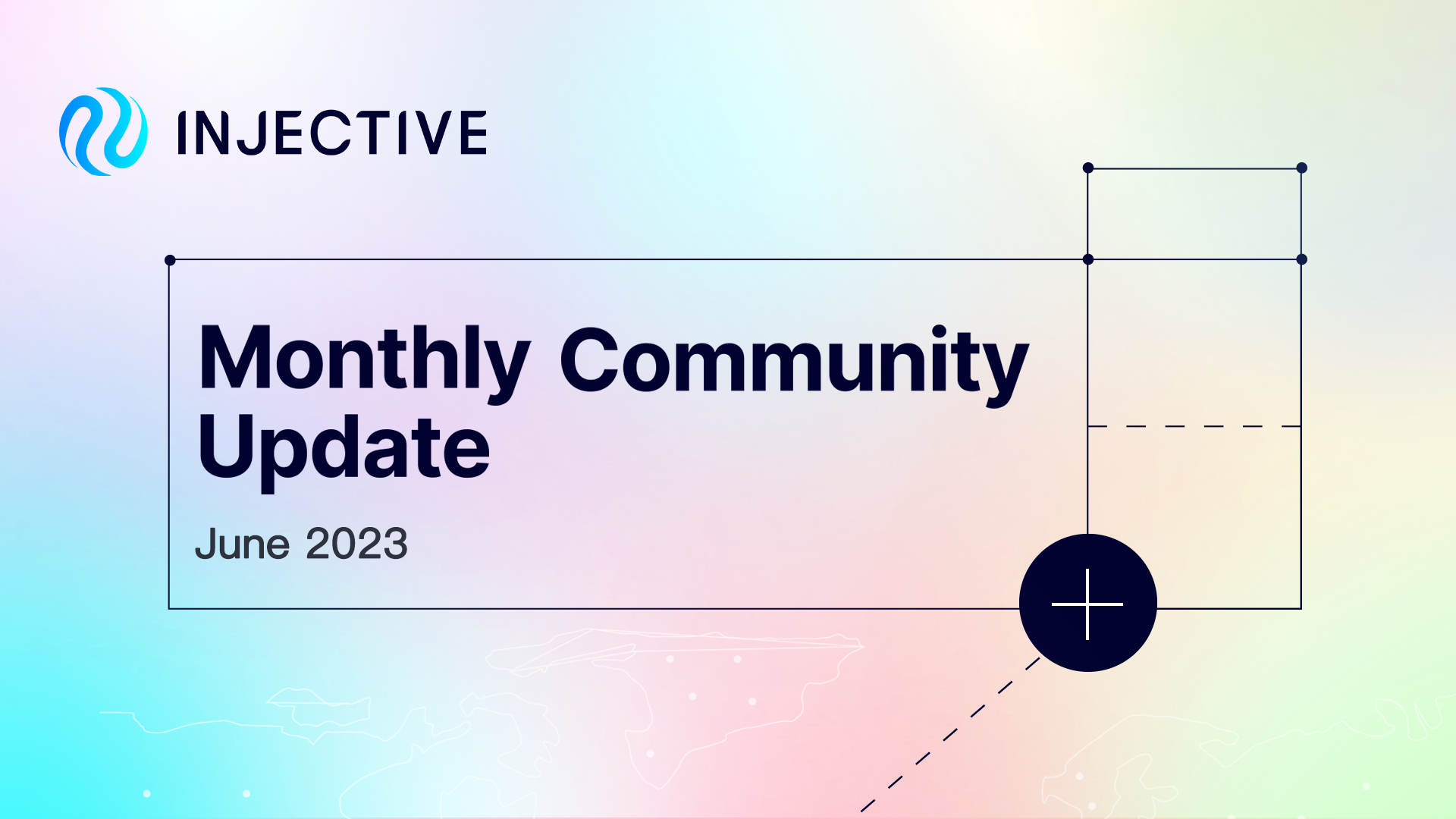 INJECTIVE

Monthly Community Update

June 2023